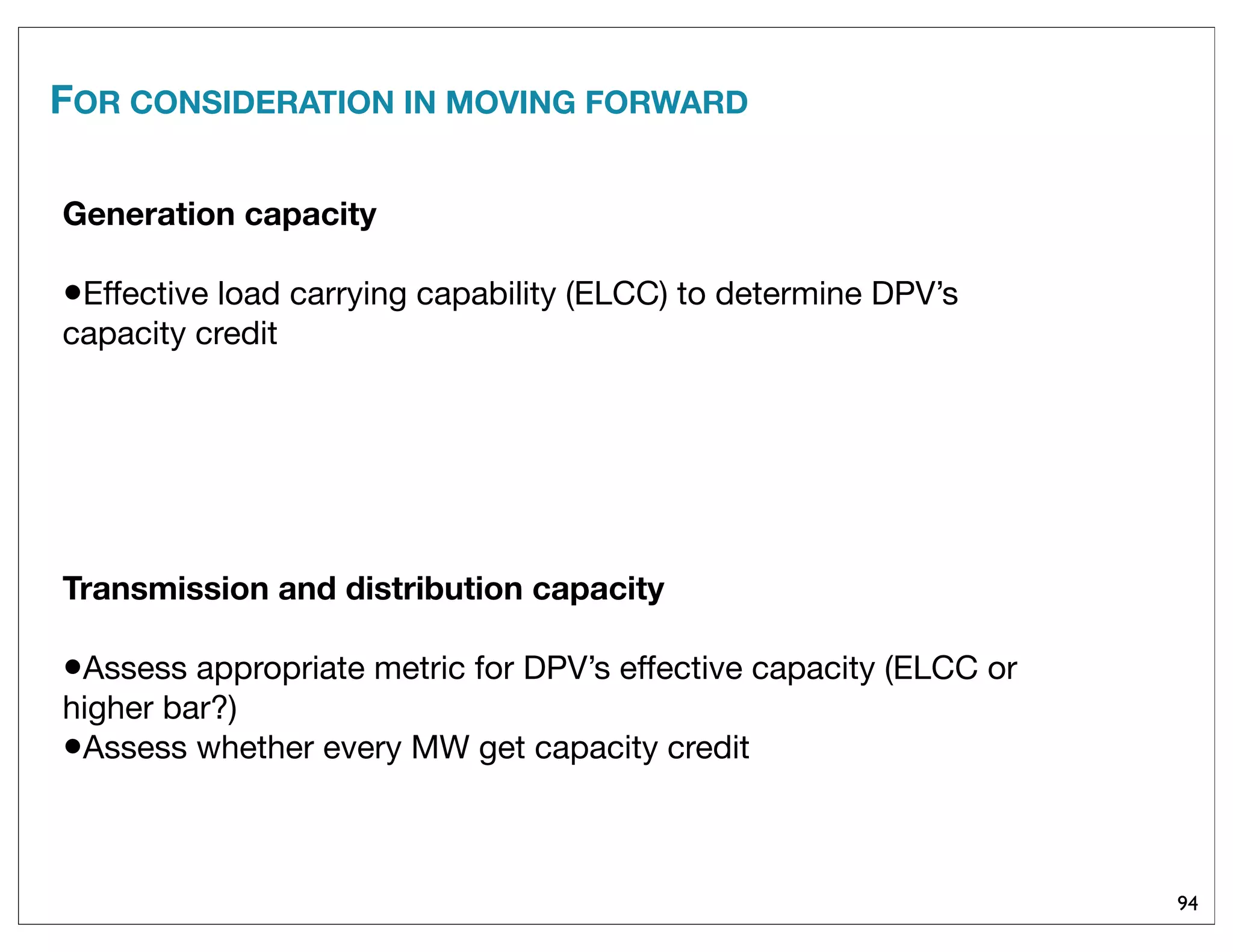 FOR CONSIDERATION IN MOVING FORWARD

Generation capacity

•Effective load carrying capability (ELCC) to determine DPV's capacity credit

Transmission and distribution capacity

•Assess appropriate metric for DPV's effective capacity (ELCC or higher bar?)
•Assess whether every MW get capacity credit

94